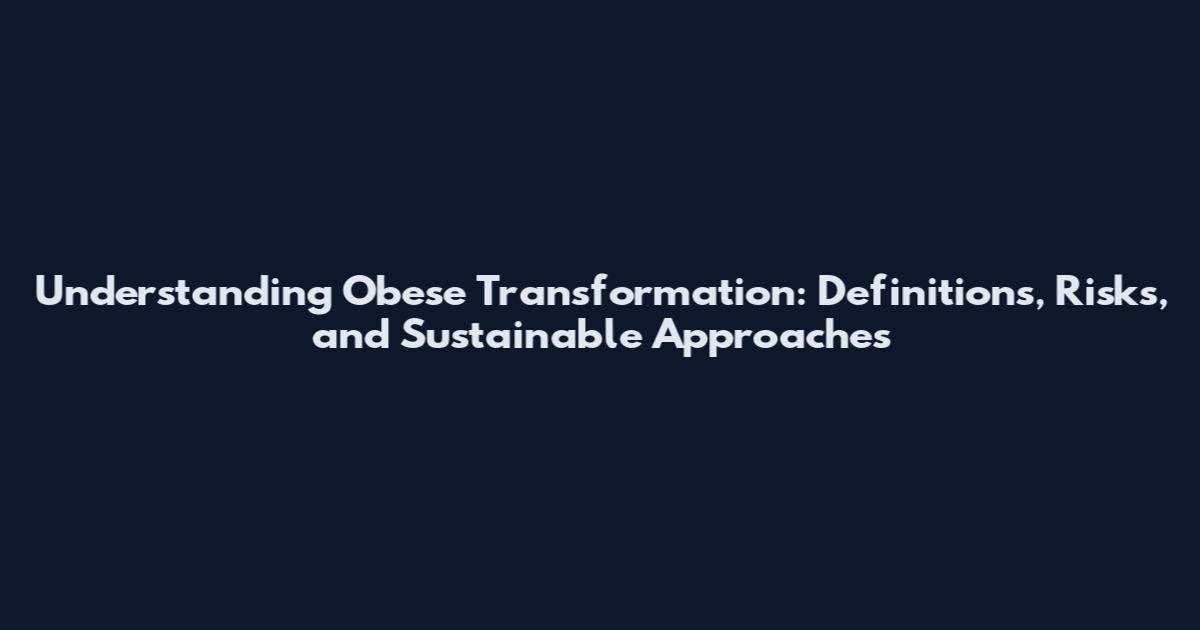 Understanding Obese Transformation: Definitions, Risks, and Sustainable Approaches